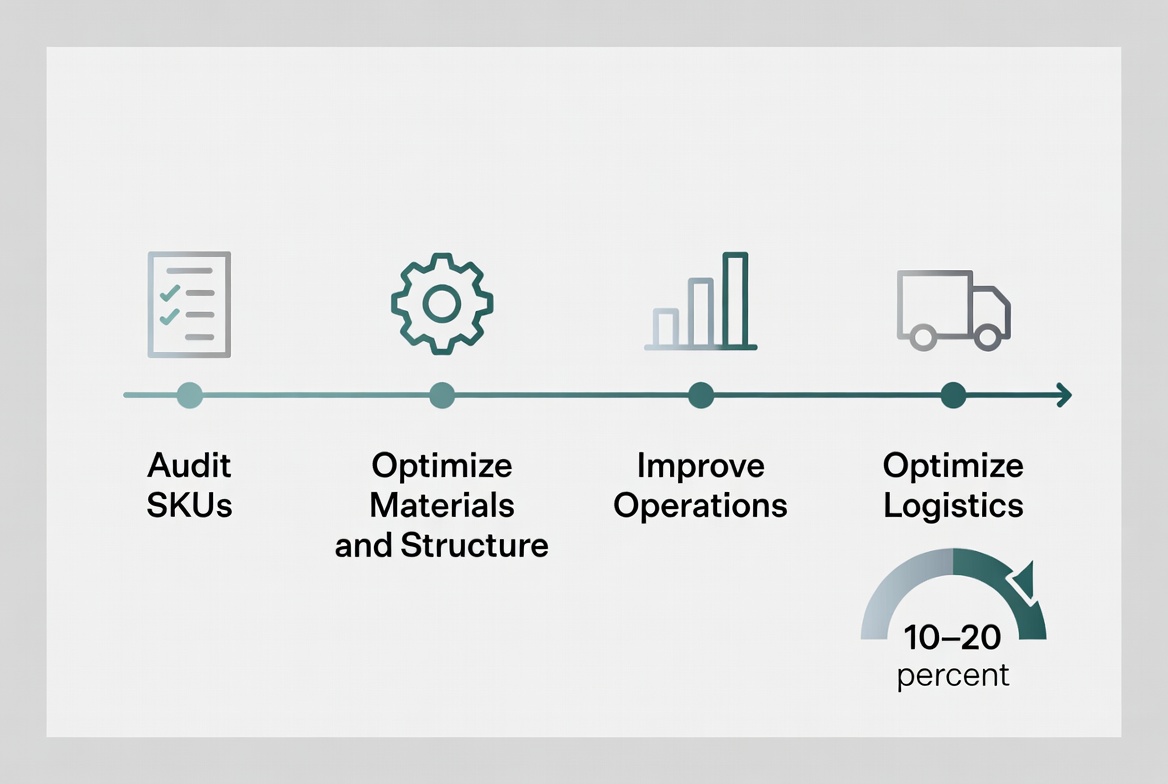 Audit SKUs

Optimize Materials and Structure

Improve Operations

Optimize Logistics

10–20 percent